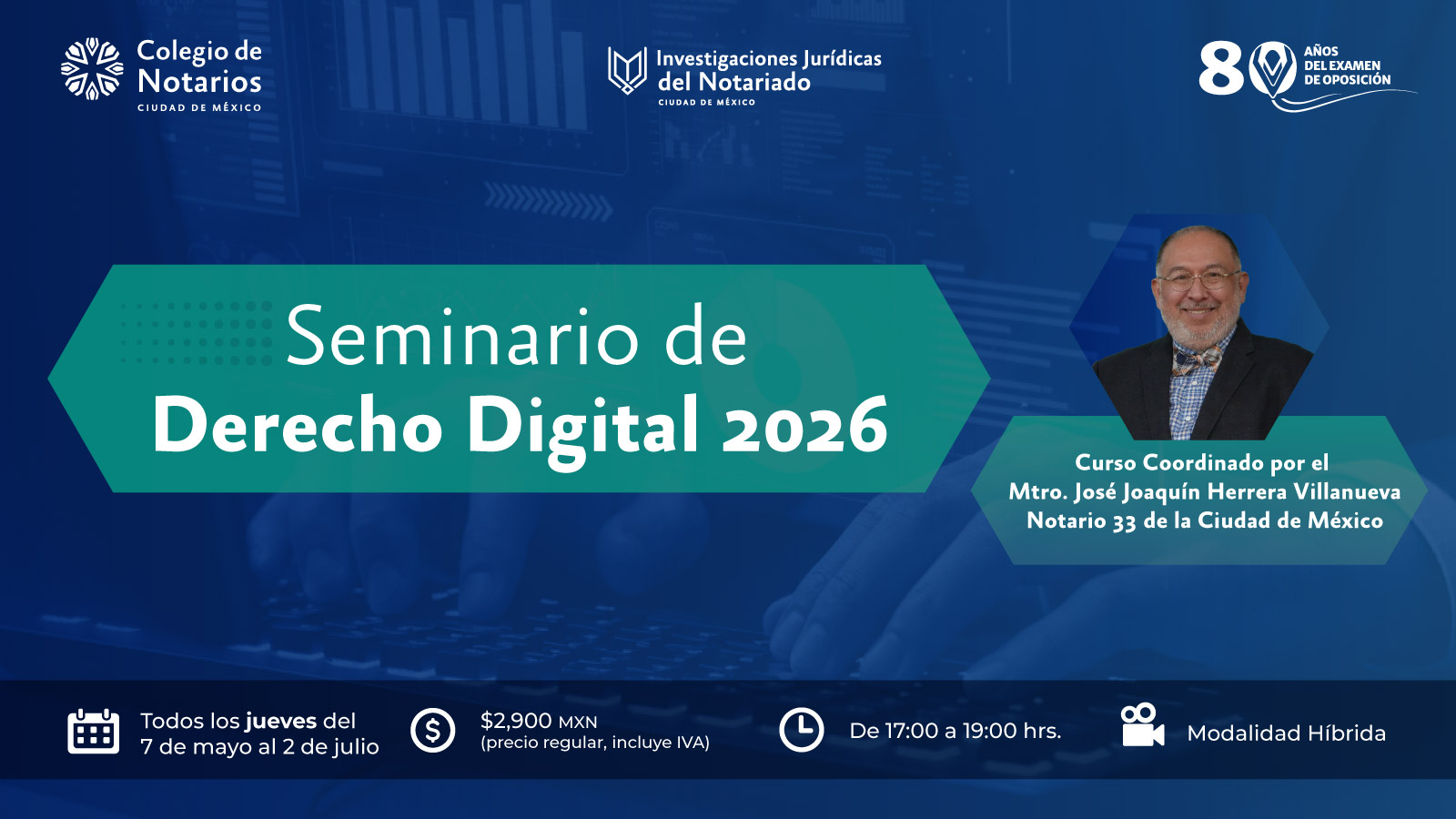 Colegio de Notarios
CIUDAD DE MÉXICO

Investigaciones Jurídicas del Notariado
CIUDAD DE MÉXICO

80 AÑOS DEL EXAMEN DE OPOSICIÓN

Seminario de
Derecho Digital 2026

Curso Coordinado por el
Mtro. José Joaquín Herrera Villanueva
Notario 33 de la Ciudad de México

Todos los jueves del 7 de mayo al 2 de julio

$2,900 MXN
(precio regular, incluye IVA)

De 17:00 a 19:00 hrs.

Modalidad Híbrida